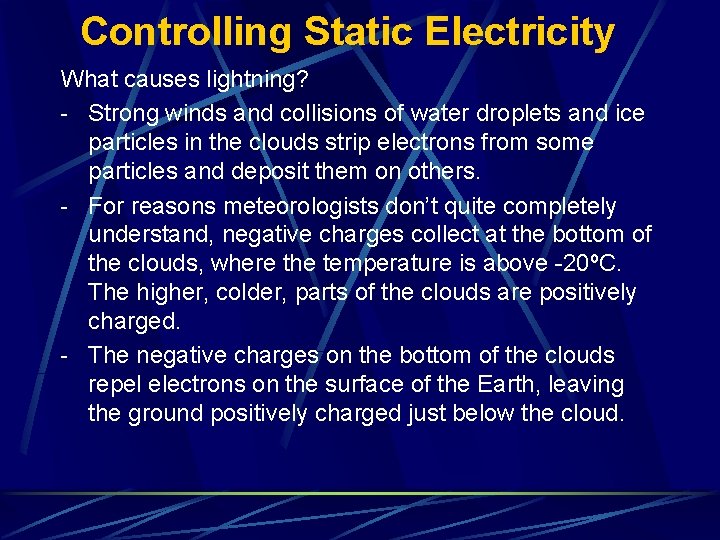 Controlling Static Electricity

What causes lightning?

- Strong winds and collisions of water droplets and ice particles in the clouds strip electrons from some particles and deposit them on others.

- For reasons meteorologists don't quite completely understand, negative charges collect at the bottom of the clouds, where the temperature is above -20ºC. The higher, colder, parts of the clouds are positively charged.

- The negative charges on the bottom of the clouds repel electrons on the surface of the Earth, leaving the ground positively charged just below the cloud.